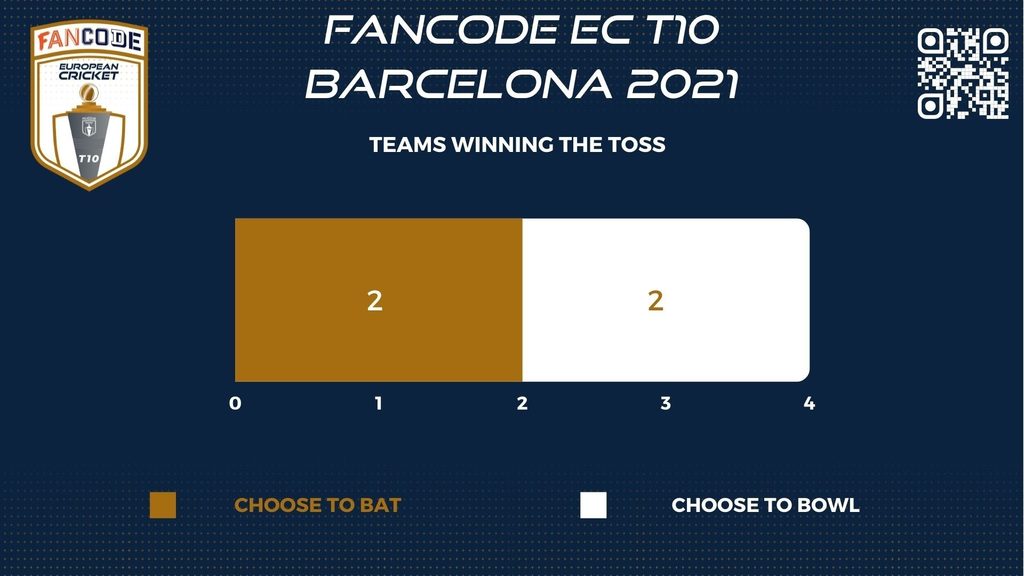 FANCODE
EUROPEAN CRICKET
T10

FANCODE EC T10 BARCELONA 2021

TEAMS WINNING THE TOSS

2

2

0 1 2 3 4

CHOOSE TO BAT

CHOOSE TO BOWL